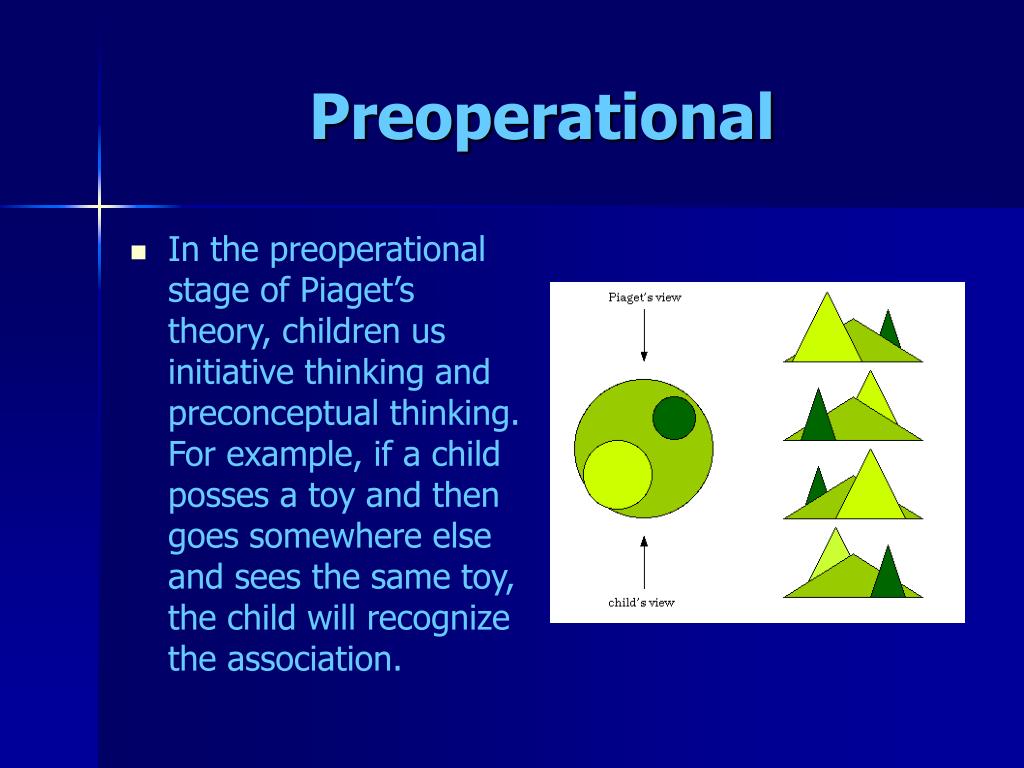 Preoperational

- In the preoperational stage of Piaget's theory, children us initiative thinking and preconceptual thinking. For example, if a child posses a toy and then goes somewhere else and sees the same toy, the child will recognize the association.

Piaget's view

child's view